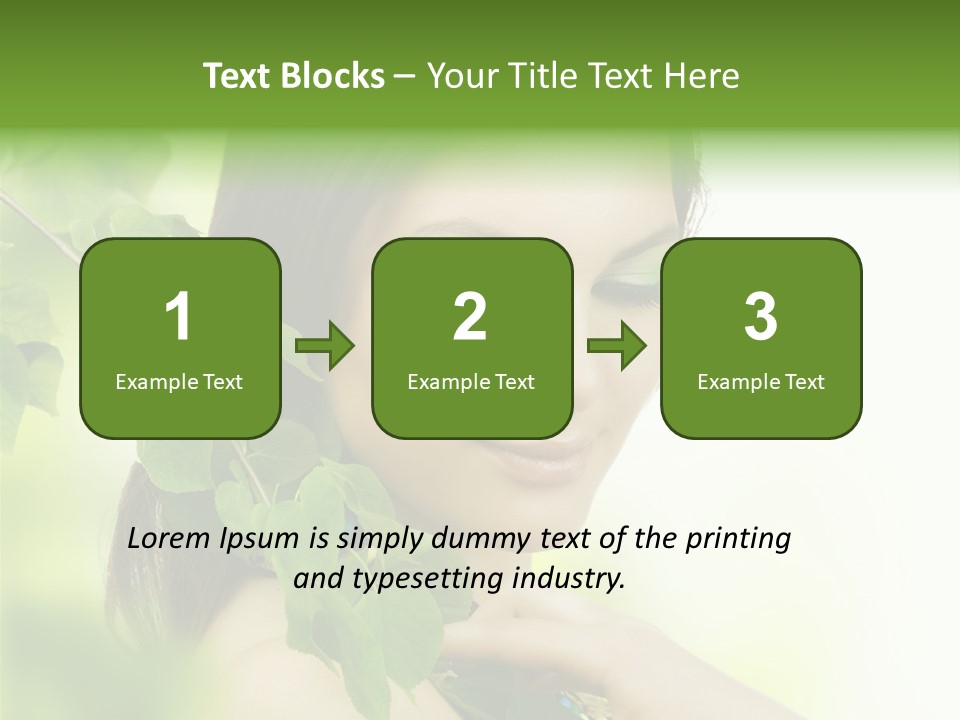 Text Blocks – Your Title Text Here

1
Example Text

2
Example Text

3
Example Text

Lorem Ipsum is simply dummy text of the printing and typesetting industry.